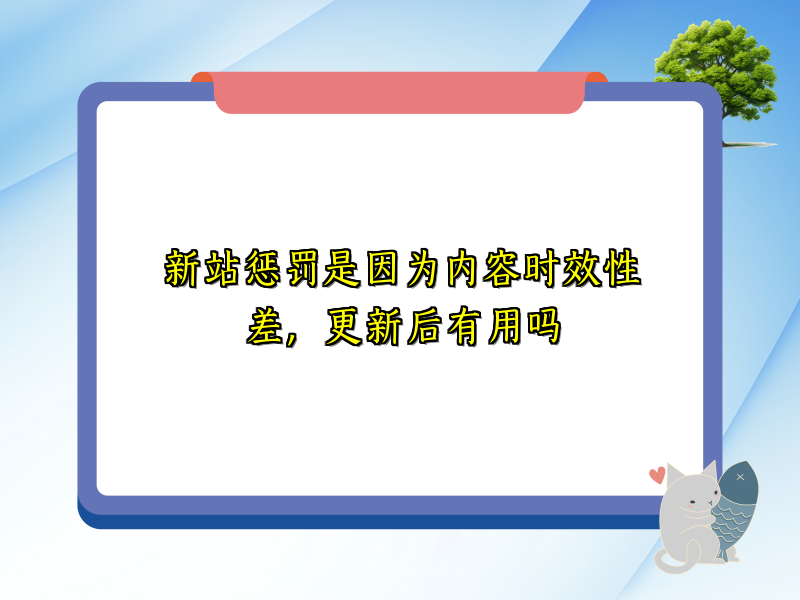 新站惩罚是因为内容时效性差，更新后有用吗